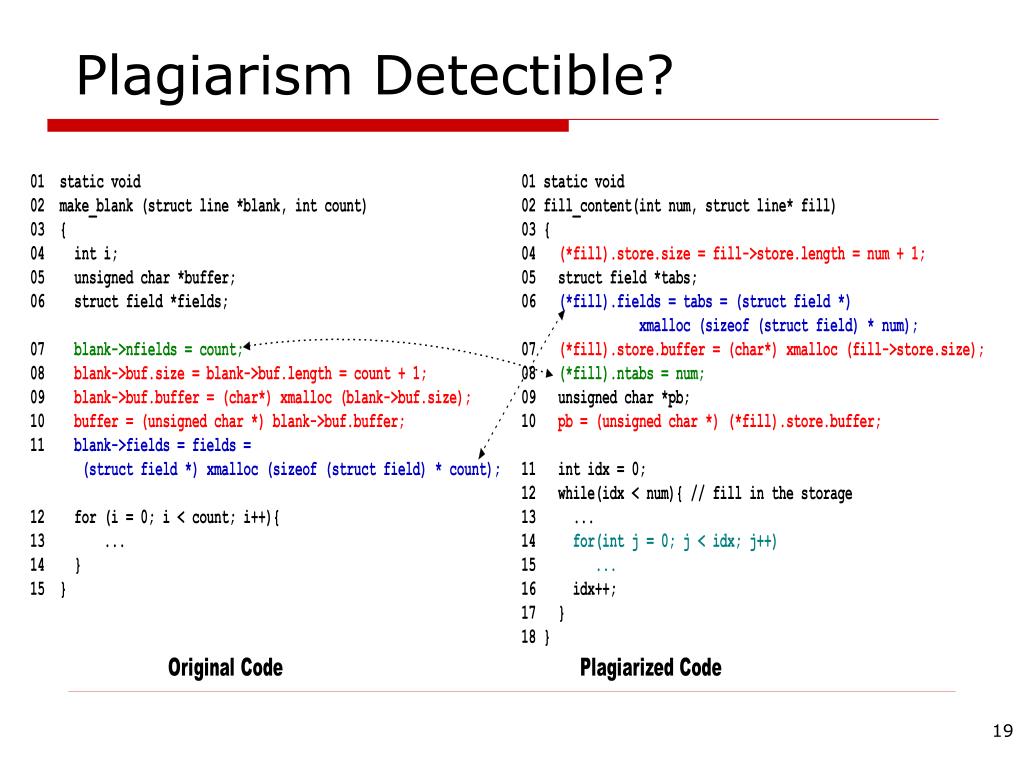 Plagiarism Detectible?

01 static void
02 make_blank (struct line *blank, int count)
03 {
04 int i;
05 unsigned char *buffer;
06 struct field *fields;

07 blank->nfields = count;
08 blank->buf.size = blank->buf.length = count + 1;
09 blank->buf.buffer = (char*) xmalloc (blank->buf.size);
10 buffer = (unsigned char *) blank->buf.buffer;
11 blank->fields = fields =
(struct field *) xmalloc (sizeof (struct field) * count);

12 for (i = 0; i < count; i++){
13 ...
14 }
15 }

Original Code

01 static void
02 fill_content(int num, struct line* fill)
03 {
04 (*fill).store.size = fill->store.length = num + 1;
05 struct field *tabs;
06 (*fill).fields = tabs = (struct field *)
xmalloc (sizeof (struct field) * num);
07 (*fill).store.buffer = (char*) xmalloc (fill->store.size);
08 (*fill).ntabs = num;
09 unsigned char *pb;
10 pb = (unsigned char *) (*fill).store.buffer;

11 int idx = 0;
12 while(idx < num){ // fill in the storage
13 ...
14 for(int j = 0; j < idx; j++)
15 ...
16 idx++;
17 }
18 }

Plagiarized Code

19